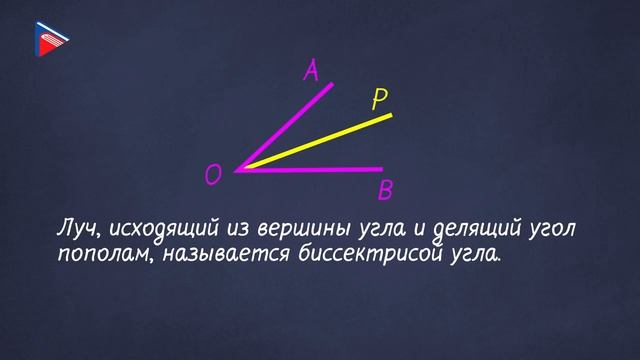 A
P
O
B

Луч, исходящий из вершины угла и делящий угол пополам, называется биссектрисой угла.